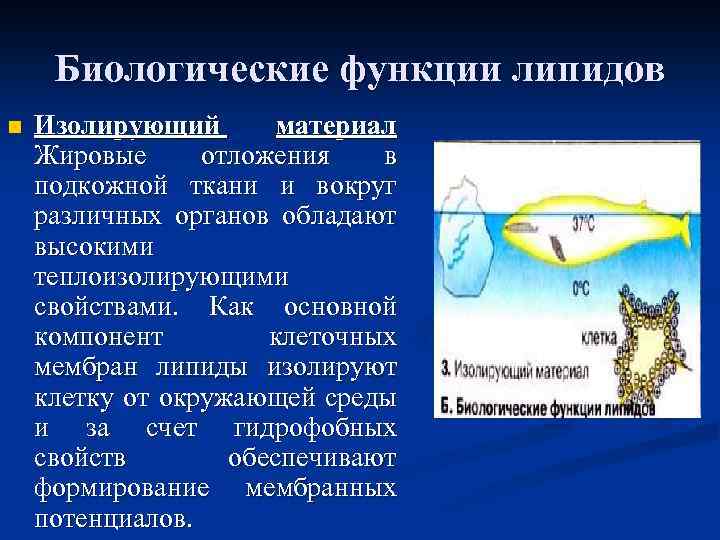 Биологические функции липидов

Изолирующий материал Жировые отложения в подкожной ткани и вокруг различных органов обладают высокими теплоизолирующими свойствами. Как основной компонент клеточных мембран липиды изолируют клетку от окружающей среды и за счет гидрофобных свойств обеспечивают формирование мембранных потенциалов.

37°C
0°C
клетка
3. Изолирующий материал
Б. Биологические функции липидов